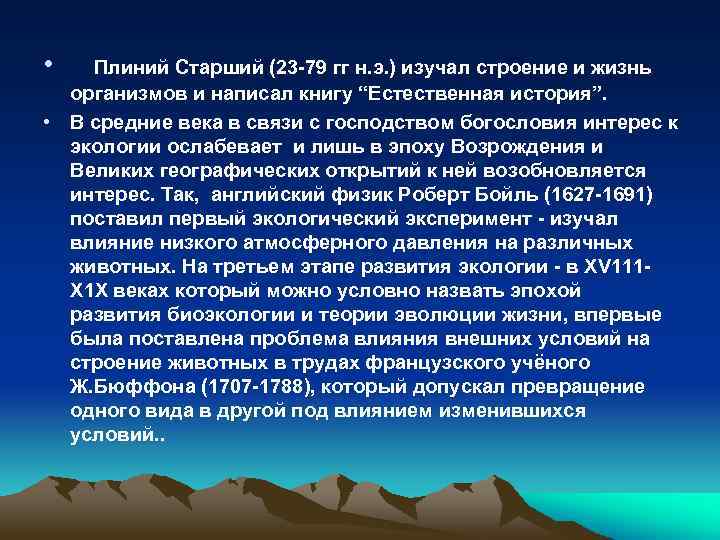 • Плиний Старший (23-79 гг н.э.) изучал строение и жизнь организмов и написал книгу “Естественная история”.

• В средние века в связи с господством богословия интерес к экологии ослабевает и лишь в эпоху Возрождения и Великих географических открытий к ней возобновляется интерес. Так, английский физик Роберт Бойль (1627-1691) поставил первый экологический эксперимент - изучал влияние низкого атмосферного давления на различных животных. На третьем этапе развития экологии - в XV111-X1X веках который можно условно назвать эпохой развития биоэкологии и теории эволюции жизни, впервые была поставлена проблема влияния внешних условий на строение животных в трудах французского учёного Ж.Бюффона (1707-1788), который допускал превращение одного вида в другой под влиянием изменившихся условий..